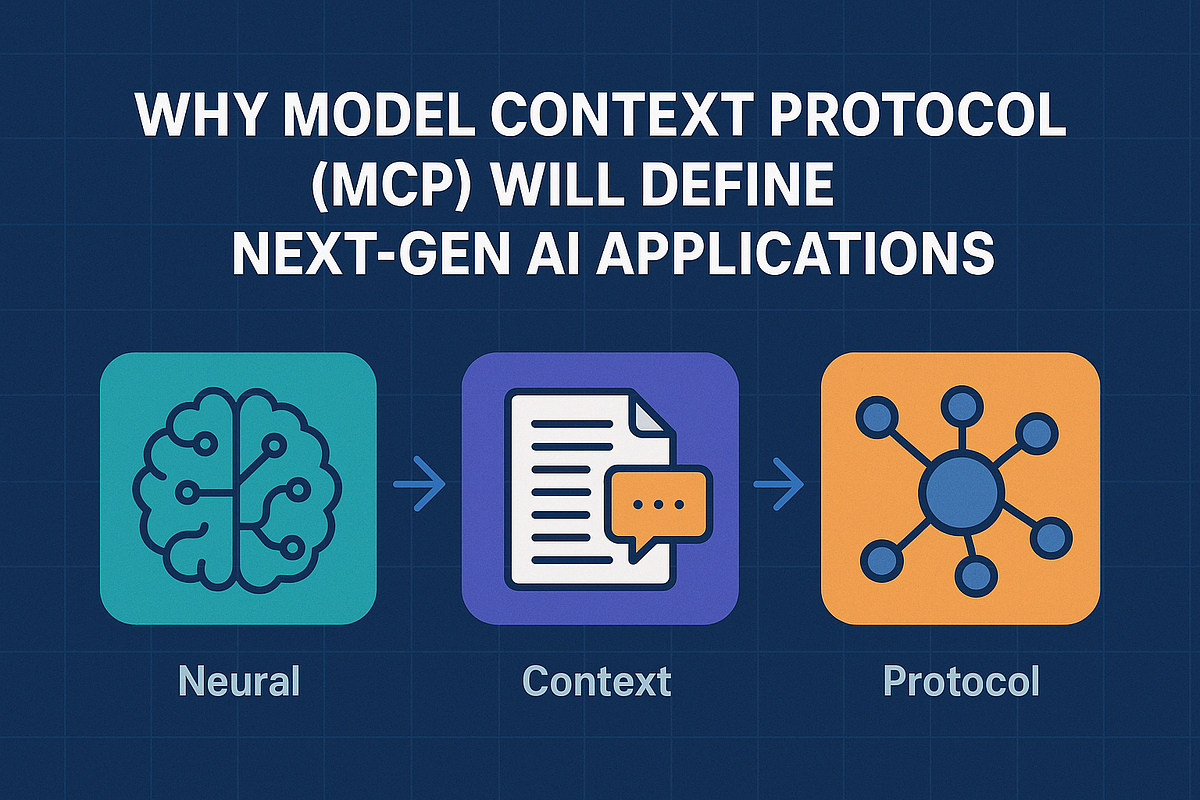 WHY MODEL CONTEXT PROTOCOL (MCP) WILL DEFINE NEXT-GEN AI APPLICATIONS

Neural

Context

Protocol